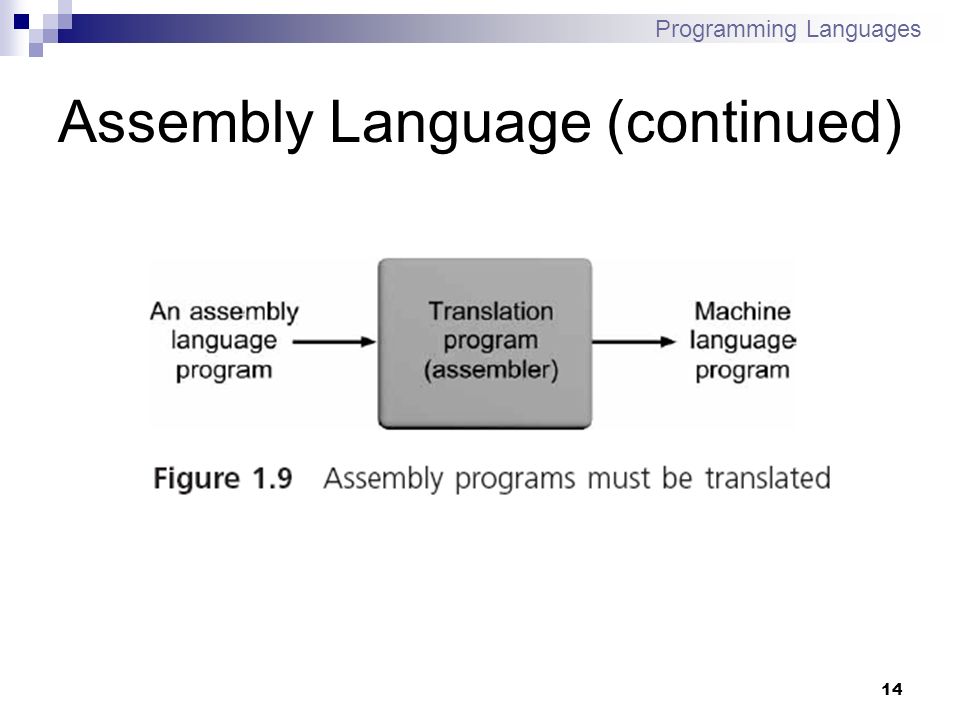 Programming Languages

Assembly Language (continued)

An assembly language program

Translation program (assembler)

Machine language program

Figure 1.9 Assembly programs must be translated

14